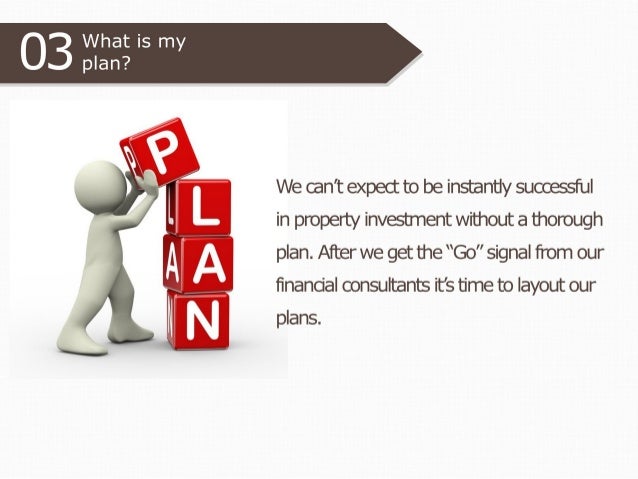 03 What is my plan?

P
L
A
N

We can't expect to be instantly successful in property investment without a thorough plan. After we get the "Go" signal from our financial consultants it's time to layout our plans.